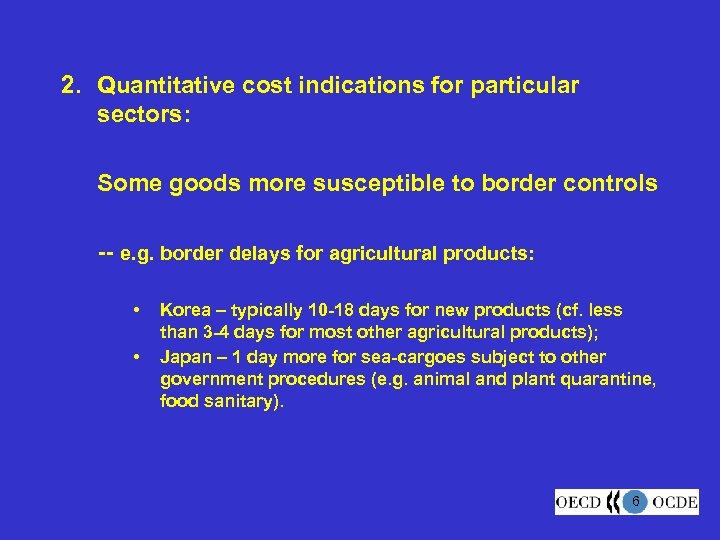 2. Quantitative cost indications for particular sectors:

Some goods more susceptible to border controls

-- e.g. border delays for agricultural products:

• Korea – typically 10-18 days for new products (cf. less than 3-4 days for most other agricultural products);
• Japan – 1 day more for sea-cargoes subject to other government procedures (e.g. animal and plant quarantine, food sanitary).

OECD 6 OCDE